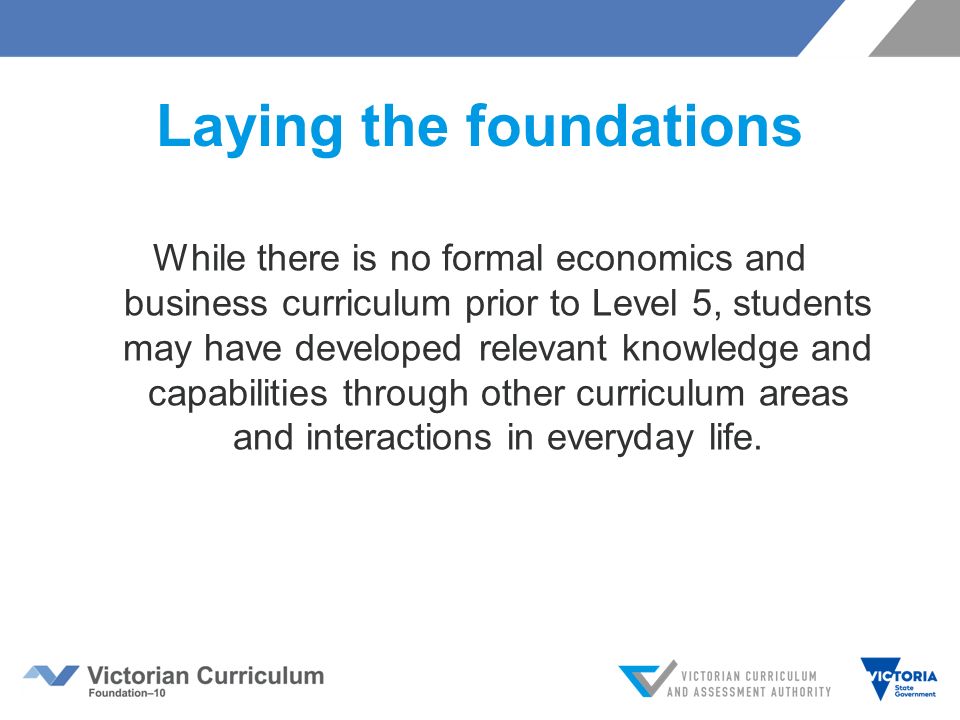 Laying the foundations

While there is no formal economics and business curriculum prior to Level 5, students may have developed relevant knowledge and capabilities through other curriculum areas and interactions in everyday life.

Victorian Curriculum
Foundation–10

VICTORIAN CURRICULUM AND ASSESSMENT AUTHORITY

VICTORIA
State Government